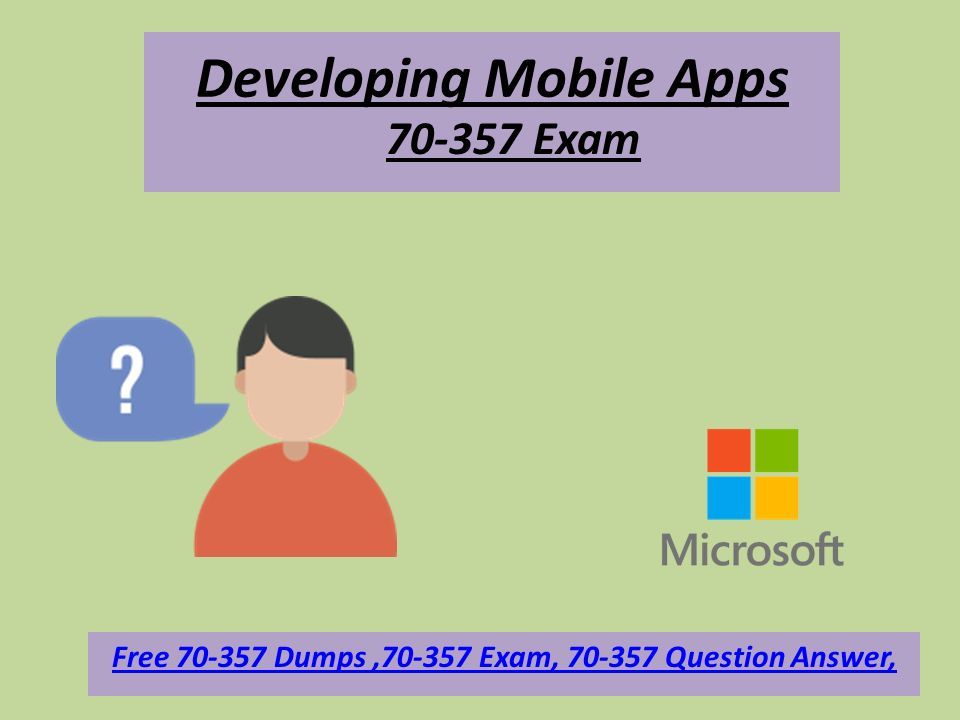 Developing Mobile Apps
70-357 Exam

?

Microsoft

Free 70-357 Dumps ,70-357 Exam, 70-357 Question Answer,